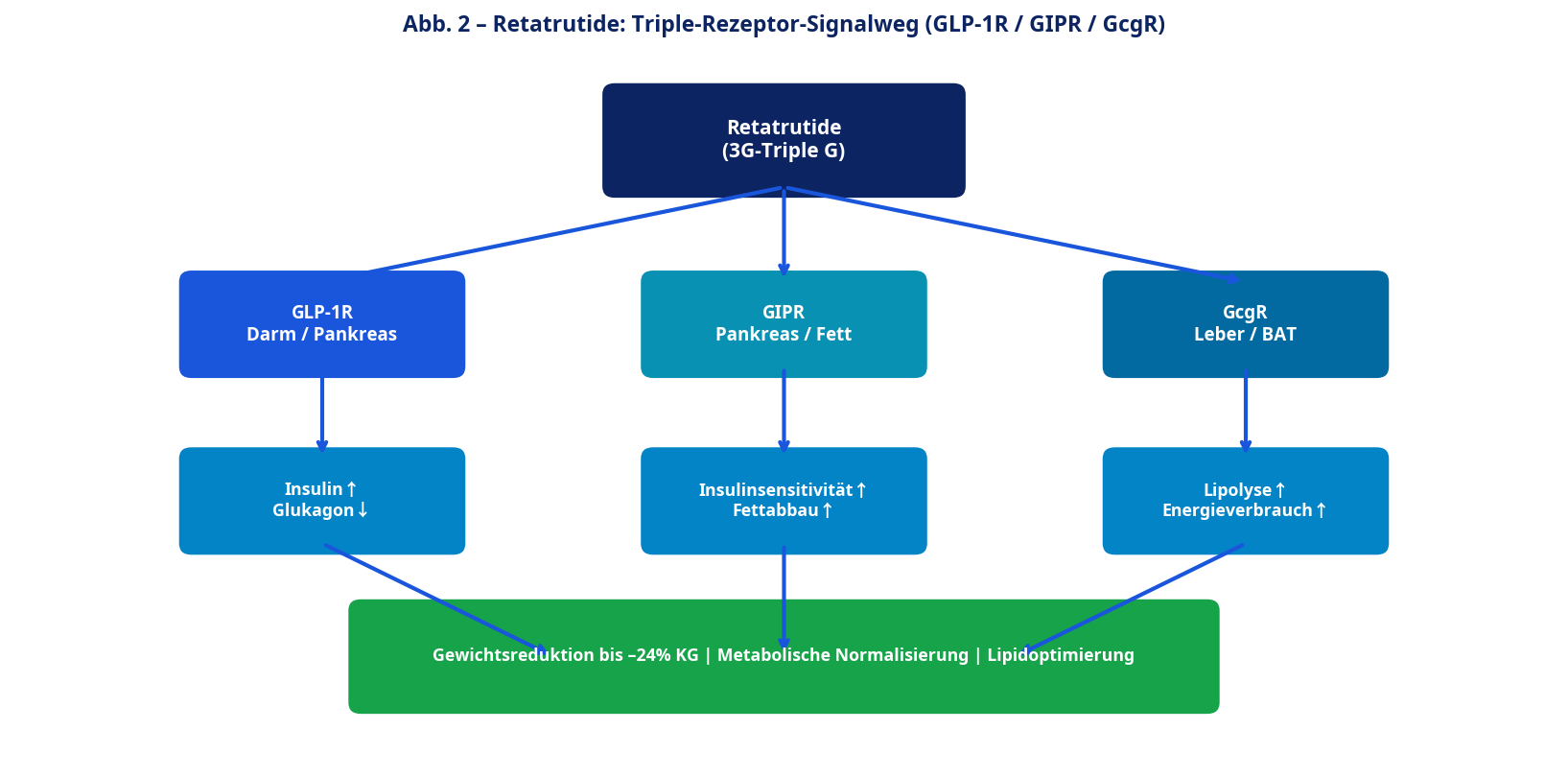 Abb. 2 – Retatrutide: Triple-Rezeptor-Signalweg (GLP-1R / GIPR / GcgR)

Retatrutide
(3G-Triple G)

GLP-1R
Darm / Pankreas

GIPR
Pankreas / Fett

GcgR
Leber / BAT

Insulin ↑
Glukagon ↓

Insulinsensitivität ↑
Fettabbau ↑

Lipolyse ↑
Energieverbrauch ↑

Gewichtsreduktion bis –24% KG | Metabolische Normalisierung | Lipidoptimierung